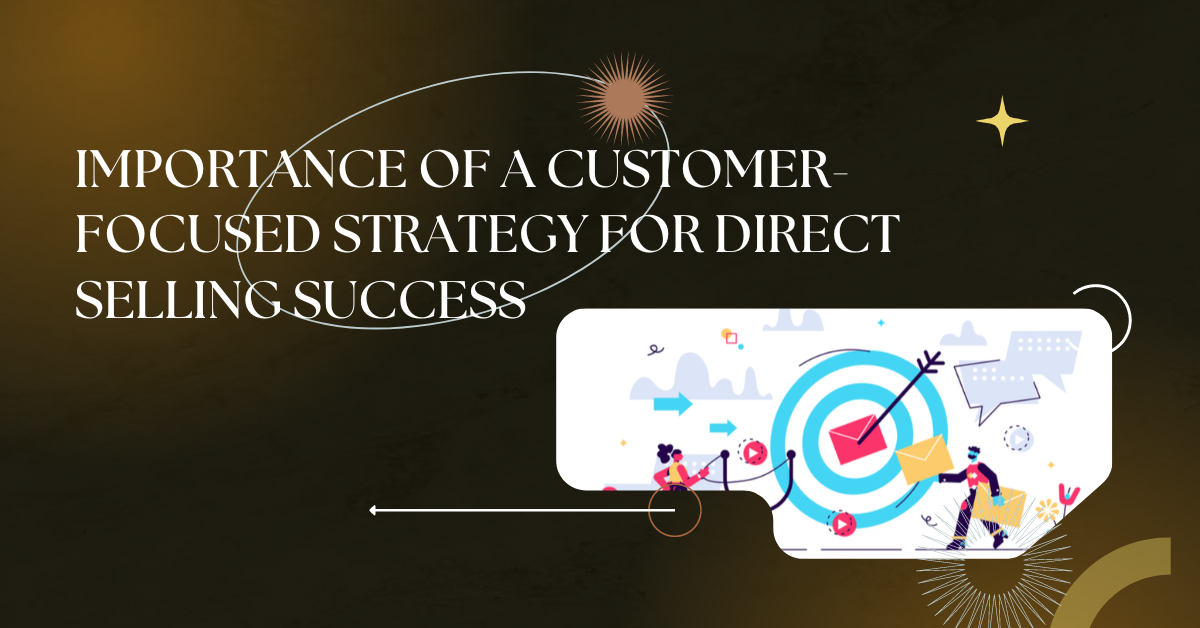 IMPORTANCE OF A CUSTOMER-FOCUSED STRATEGY FOR DIRECT SELLING SUCCESS